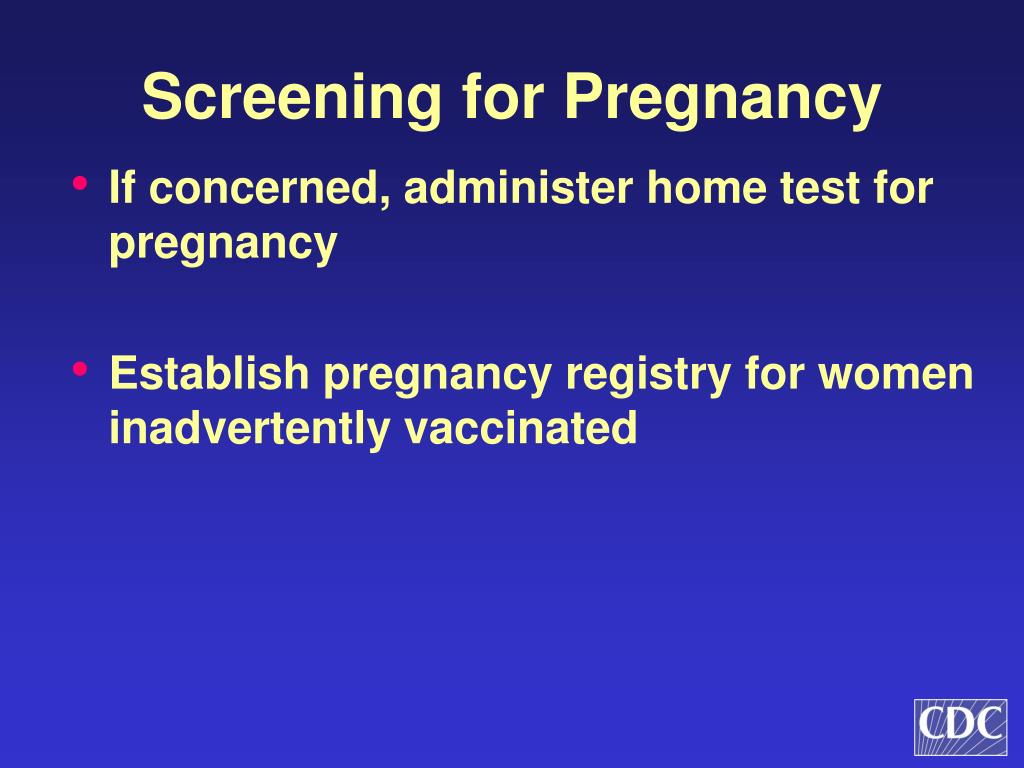 Screening for Pregnancy

• If concerned, administer home test for pregnancy

• Establish pregnancy registry for women inadvertently vaccinated

CDC